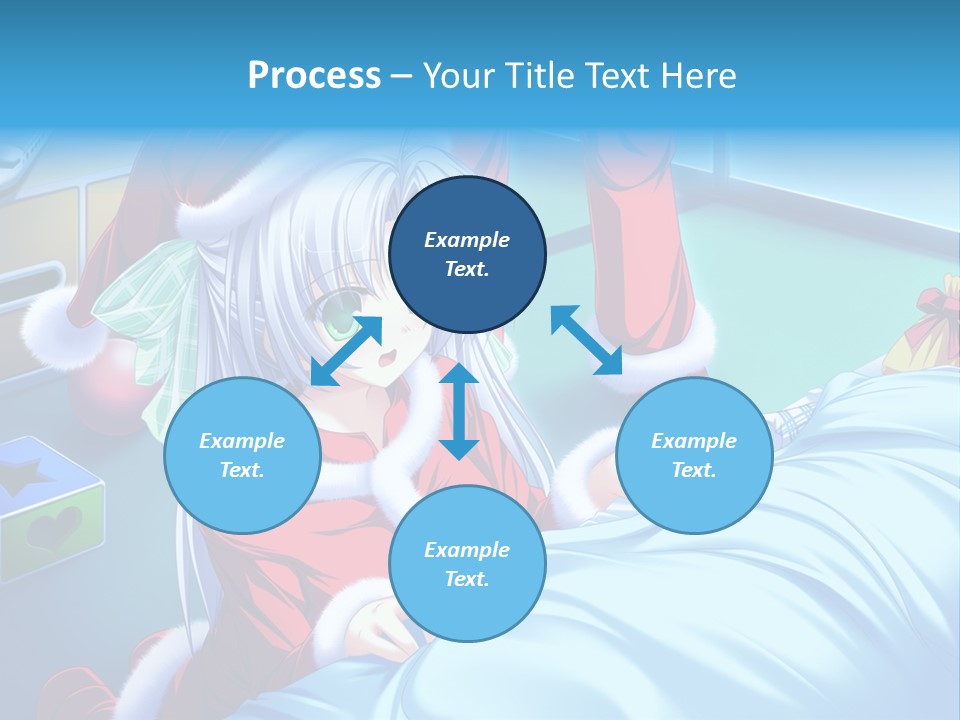 Process – Your Title Text Here

Example Text.

Example Text.

Example Text.

Example Text.